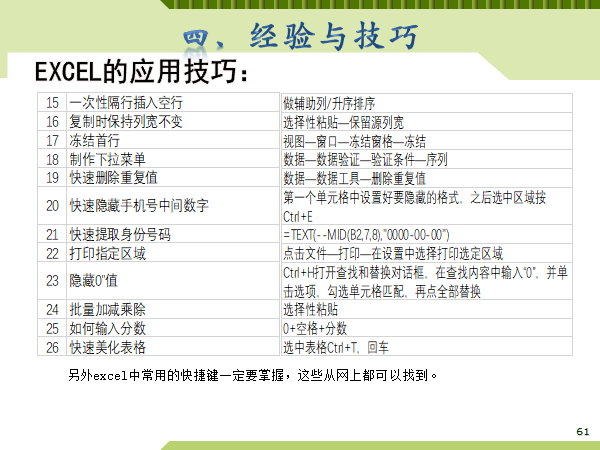 四、经验与技巧

EXCEL的应用技巧：

| 15 | 一次性隔行插入空行 | 做辅助列/升序排序 |
|---|---|---|
| 16 | 复制时保持列宽不变 | 选择性粘贴—保留源列宽 |
| 17 | 冻结首行 | 视图—窗口—冻结窗格—冻结 |
| 18 | 制作下拉菜单 | 数据—数据验证—验证条件—序列 |
| 19 | 快速删除重复值 | 数据—数据工具—删除重复值 |
| 20 | 快速隐藏手机号中间数字 | 第一个单元格中设置好要隐藏的格式，之后选中区域按Ctrl+E |
| 21 | 快速提取身份号码 | =TEXT(--MID(B2,7,8),"0000-00-00") |
| 22 | 打印指定区域 | 点击文件—打印—在设置中选择打印选定区域 |
| 23 | 隐藏0"值 | Ctrl+H打开查找和替换对话框，在查找内容中输入"0"，并单击选项，勾选单元格匹配，再点全部替换 |
| 24 | 批量加减乘除 | 选择性粘贴 |
| 25 | 如何输入分数 | 0+空格+分数 |
| 26 | 快速美化表格 | 选中表格Ctrl+T，回车 |

另外excel中常用的快捷键一定要掌握，这些从网上都可以找到。

61